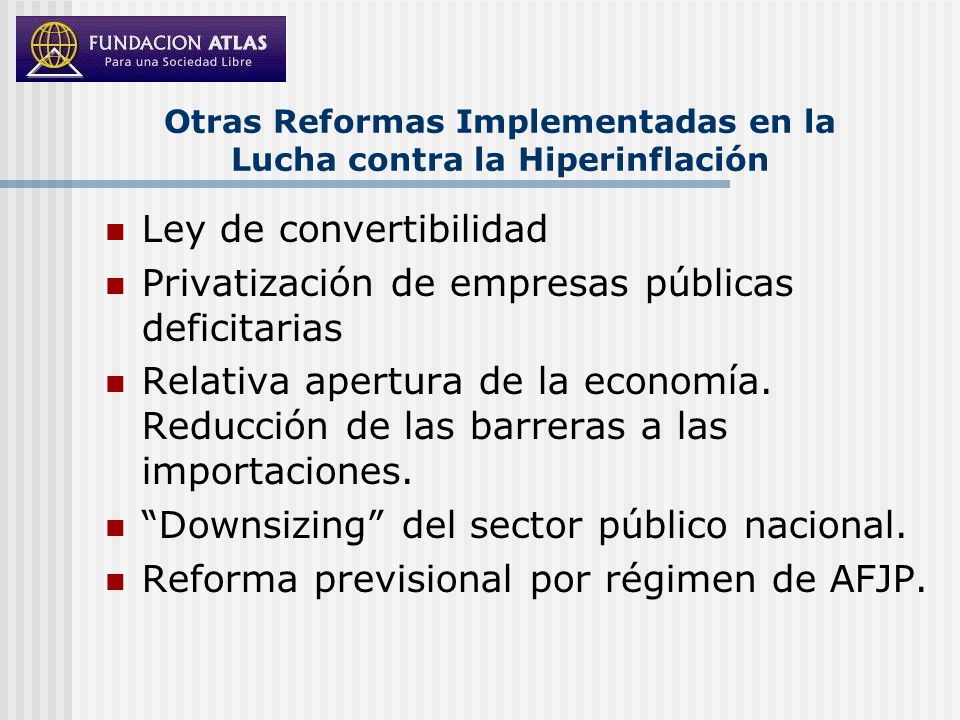 FUNDACION ATLAS
Para una Sociedad Libre

Otras Reformas Implementadas en la Lucha contra la Hiperinflación

- Ley de convertibilidad
- Privatización de empresas públicas deficitarias
- Relativa apertura de la economía. Reducción de las barreras a las importaciones.
- “Downsizing” del sector público nacional.
- Reforma previsional por régimen de AFJP.